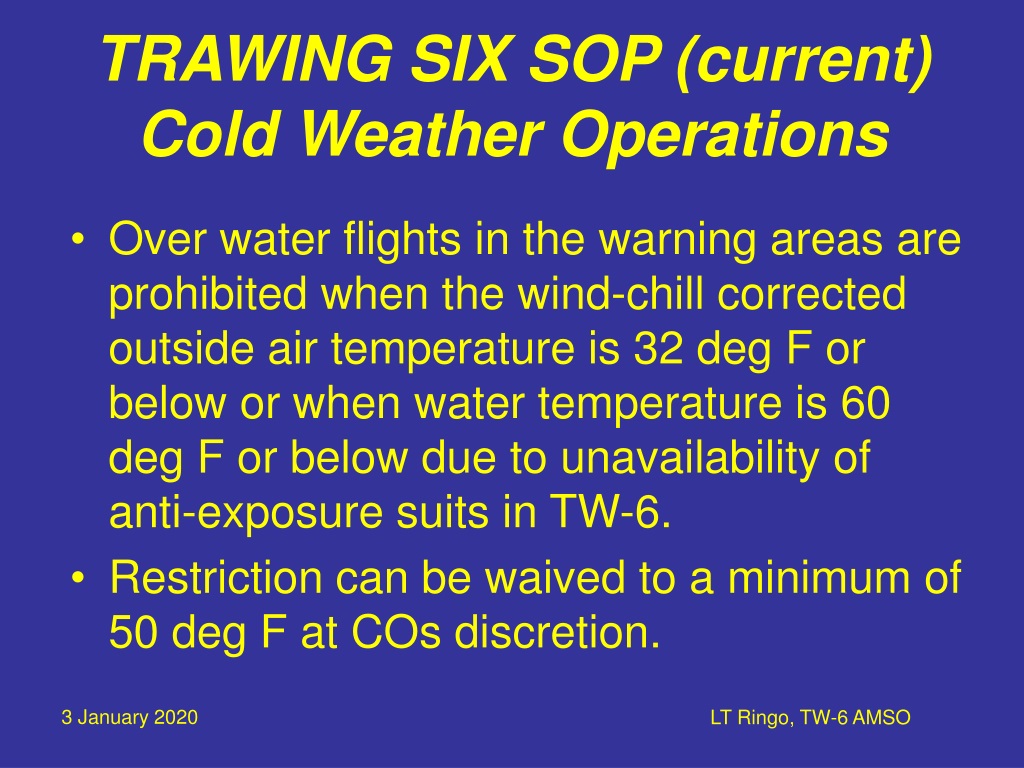 TRAWING SIX SOP (current)
Cold Weather Operations

• Over water flights in the warning areas are prohibited when the wind-chill corrected outside air temperature is 32 deg F or below or when water temperature is 60 deg F or below due to unavailability of anti-exposure suits in TW-6.
• Restriction can be waived to a minimum of 50 deg F at COs discretion.

3 January 2020

LT Ringo, TW-6 AMSO